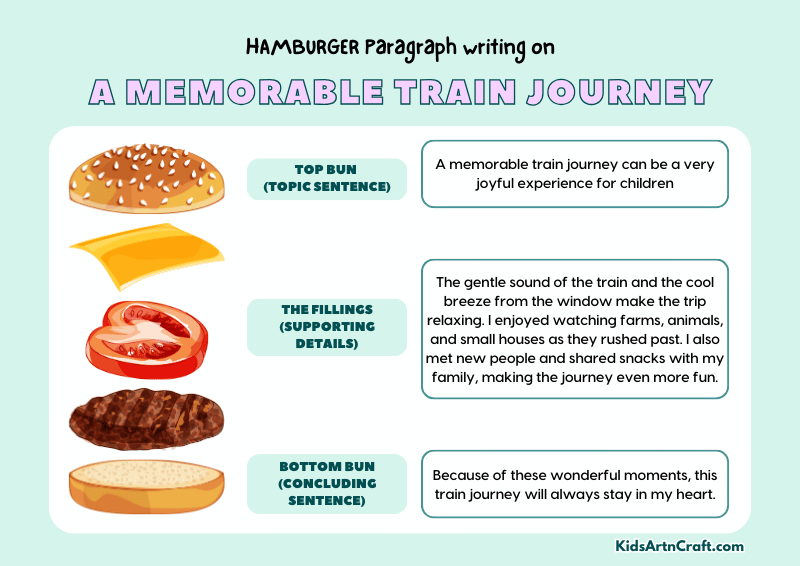 HAMBURGER Paragraph writing on

A MEMORABLE TRAIN JOURNEY

TOP BUN (TOPIC SENTENCE)

A memorable train journey can be a very joyful experience for children

THE FILLINGS (SUPPORTING DETAILS)

The gentle sound of the train and the cool breeze from the window make the trip relaxing. I enjoyed watching farms, animals, and small houses as they rushed past. I also met new people and shared snacks with my family, making the journey even more fun.

BOTTOM BUN (CONCLUDING SENTENCE)

Because of these wonderful moments, this train journey will always stay in my heart.

KidsArtnCraft.com